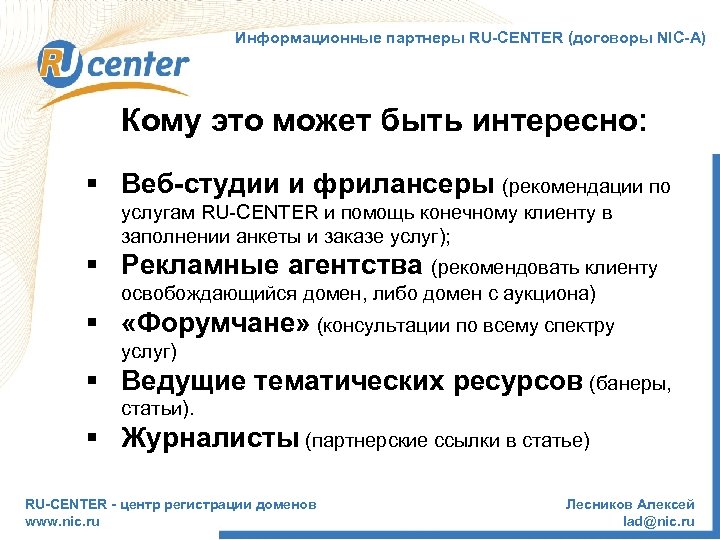 RU center

Информационные партнеры RU-CENTER (договоры NIC-A)

Кому это может быть интересно:

▪ Веб-студии и фрилансеры (рекомендации по услугам RU-CENTER и помощь конечному клиенту в заполнении анкеты и заказе услуг);
▪ Рекламные агентства (рекомендовать клиенту освобождающийся домен, либо домен с аукциона)
▪ «Форумчане» (консультации по всему спектру услуг)
▪ Ведущие тематических ресурсов (банеры, статьи).
▪ Журналисты (партнерские ссылки в статье)

RU-CENTER - центр регистрации доменов
www.nic.ru

Лесников Алексей
lad@nic.ru